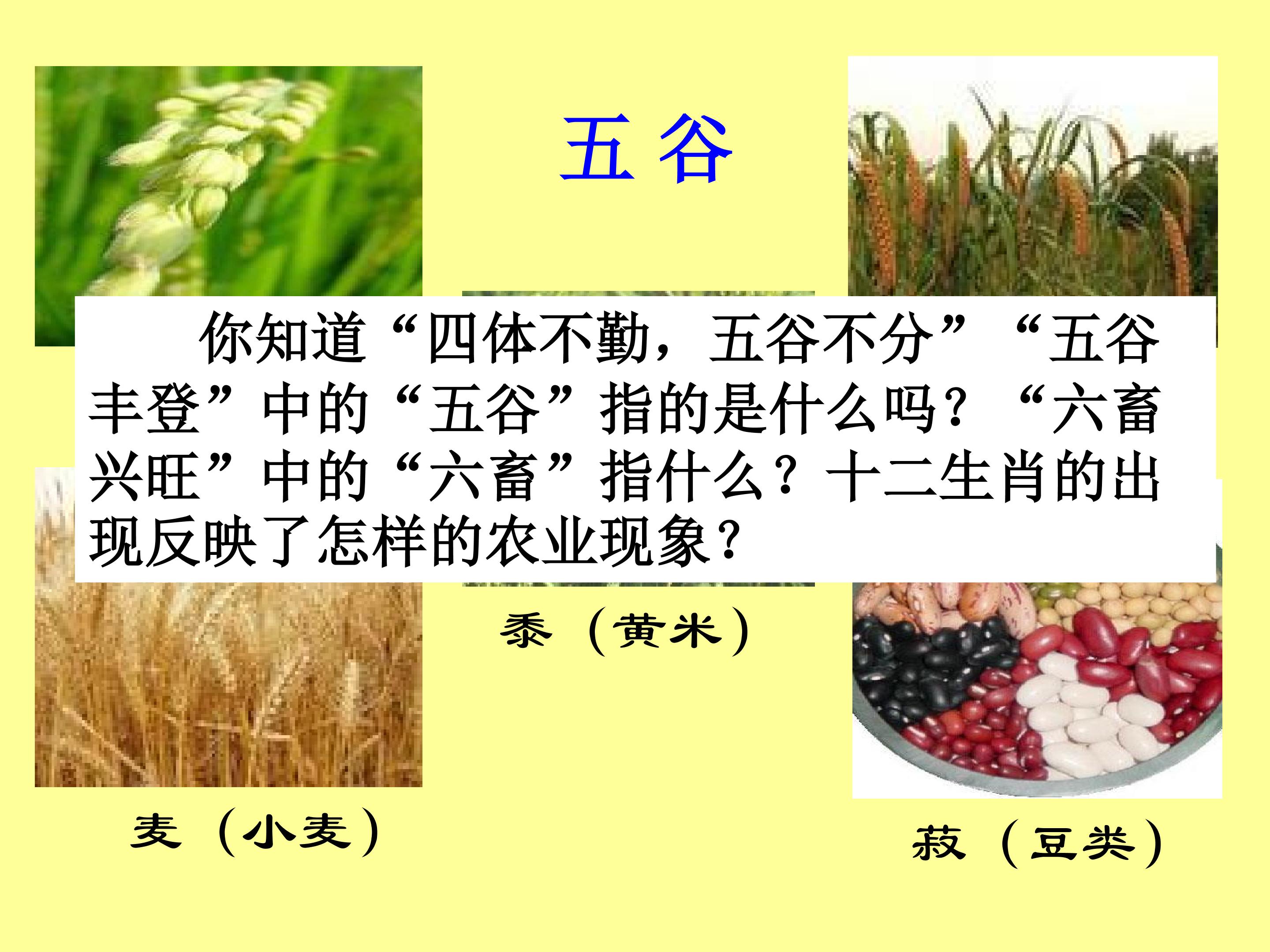 五谷

你知道“四体不勤，五谷不分”“五谷丰登”中的“五谷”指的是什么吗？“六畜兴旺”中的“六畜”指什么？十二生肖的出现反映了怎样的农业现象？

黍（黄米）

麦（小麦）

菽（豆类）